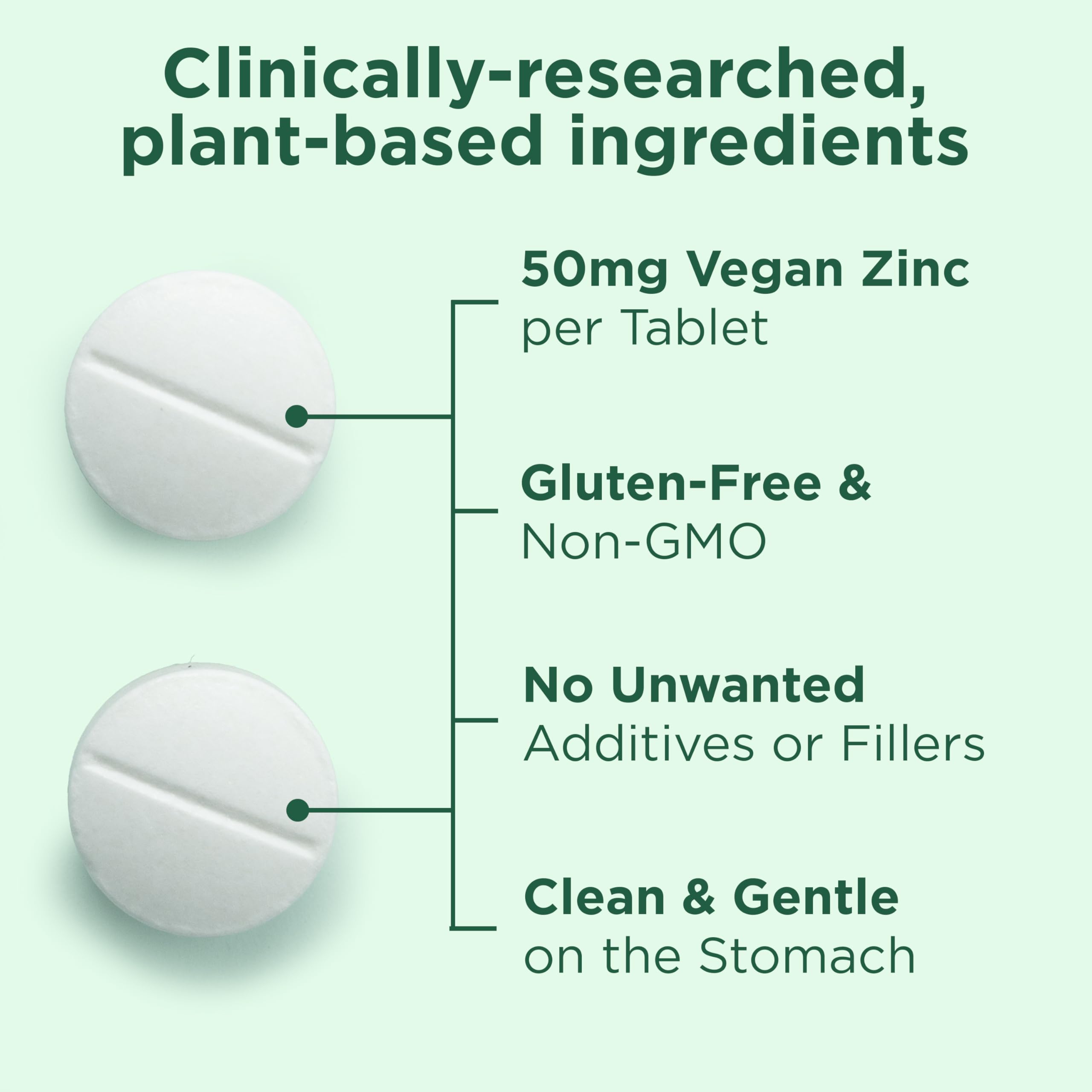 Clinically-researched, plant-based ingredients

50mg Vegan Zinc
per Tablet

Gluten-Free &
Non-GMO

No Unwanted
Additives or Fillers

Clean & Gentle
on the Stomach